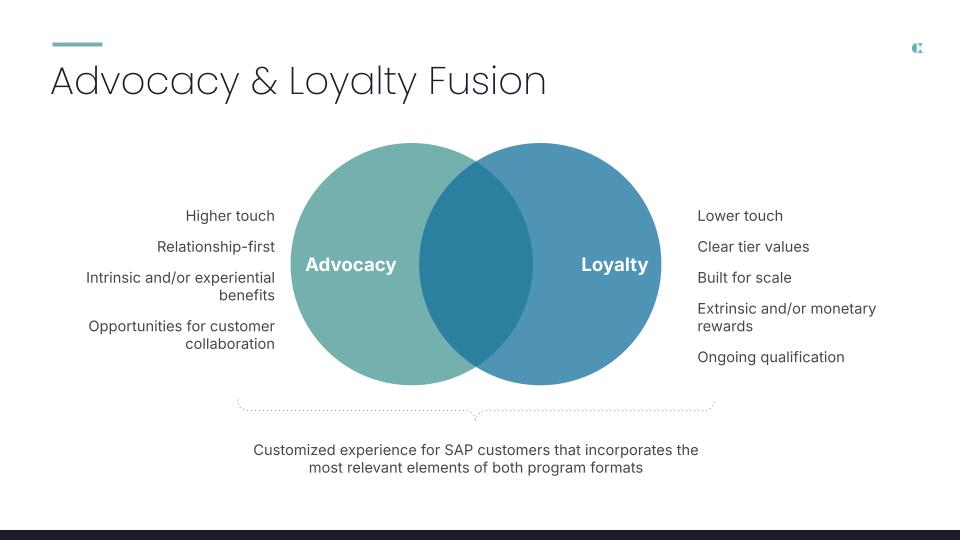 Advocacy & Loyalty Fusion

Higher touch

Relationship-first

Intrinsic and/or experiential benefits

Opportunities for customer collaboration

Advocacy

Loyalty

Lower touch

Clear tier values

Built for scale

Extrinsic and/or monetary rewards

Ongoing qualification

Customized experience for SAP customers that incorporates the most relevant elements of both program formats